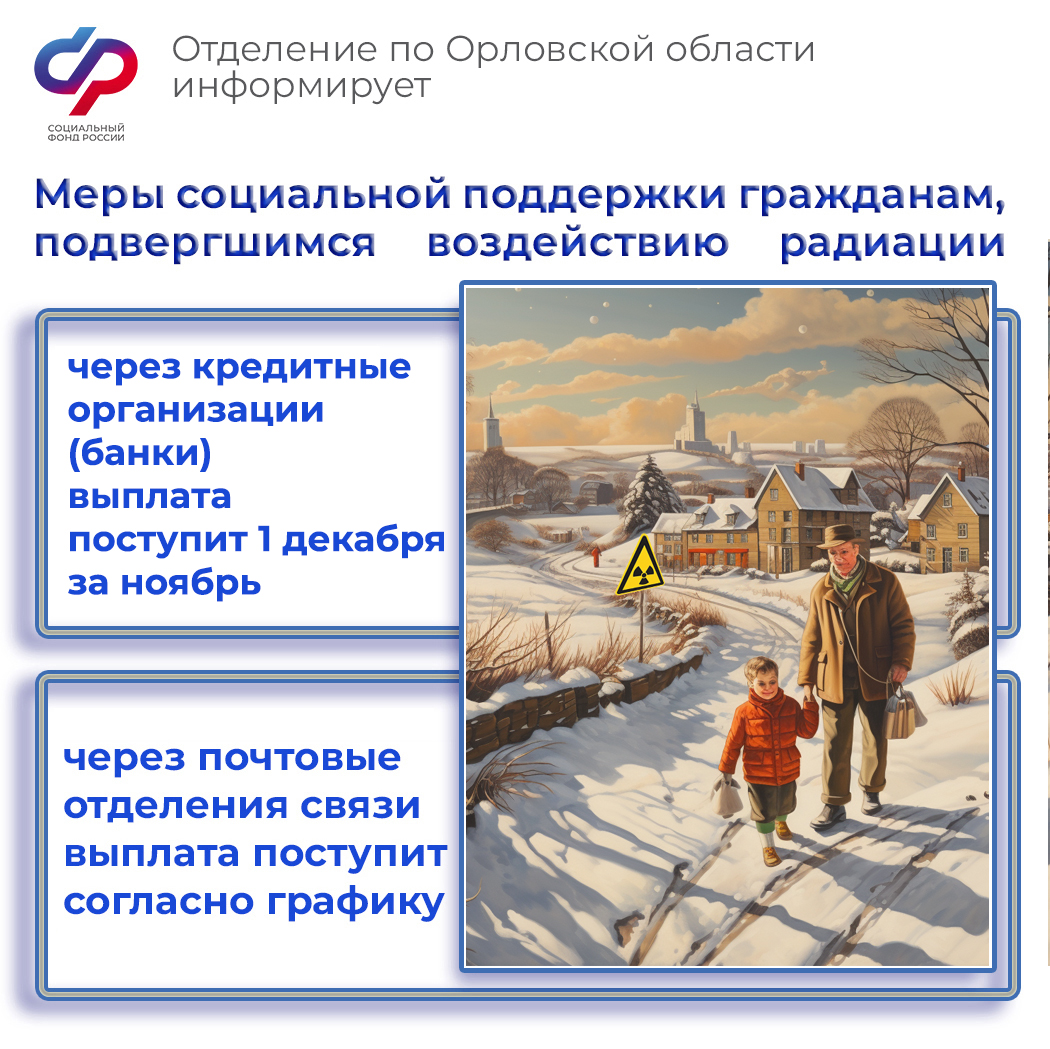 СОЦИАЛЬНЫЙ ФОНД РОССИИ

Отделение по Орловской области информирует

Меры социальной поддержки гражданам, подвергшимся воздействию радиации

через кредитные организации (банки) выплата поступит 1 декабря за ноябрь

через почтовые отделения связи выплата поступит согласно графику